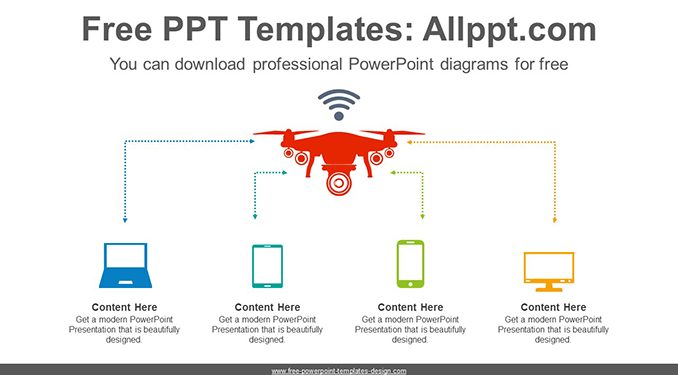 Free PPT Templates: Allppt.com

You can download professional PowerPoint diagrams for free

Content Here
Get a modern PowerPoint Presentation that is beautifully designed.

Content Here
Get a modern PowerPoint Presentation that is beautifully designed.

Content Here
Get a modern PowerPoint Presentation that is beautifully designed.

Content Here
Get a modern PowerPoint Presentation that is beautifully designed.

www.free-powerpoint-templates-design.com